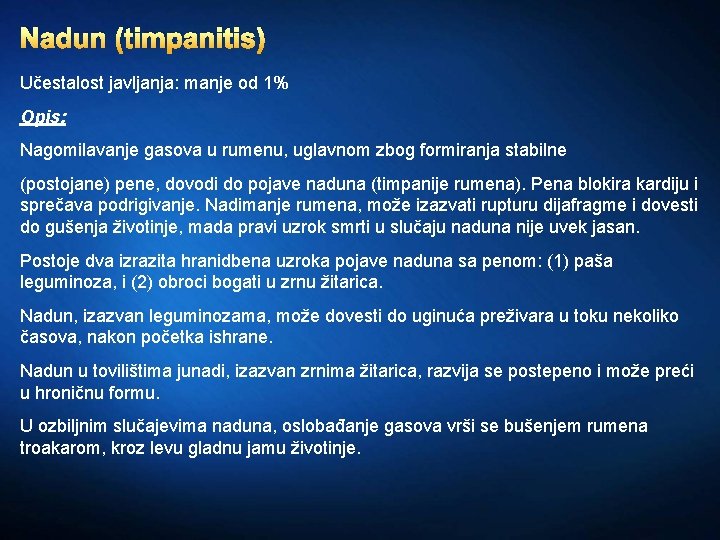 Nadun (timpanitis)

Učestalost javljanja: manje od 1%

Opis:

Nagomilavanje gasova u rumenu, uglavnom zbog formiranja stabilne

(postojane) pene, dovodi do pojave naduna (timpanije rumena). Pena blokira kardiju i sprečava podrigivanje. Nadimanje rumena, može izazvati rupturu dijafragme i dovesti do gušenja životinje, mada pravi uzrok smrti u slučaju naduna nije uvek jasan.

Postoje dva izrazita hranidbena uzroka pojave naduna sa penom: (1) paša leguminoza, i (2) obroci bogati u zrnu žitarica.

Nadun, izazvan leguminozama, može dovesti do uginuća preživara u toku nekoliko časova, nakon početka ishrane.

Nadun u tovilištima junadi, izazvan zrnima žitarica, razvija se postepeno i može preći u hroničnu formu.

U ozbiljnim slučajevima naduna, oslobađanje gasova vrši se bušenjem rumena troakarom, kroz levu gladnu jamu životinje.